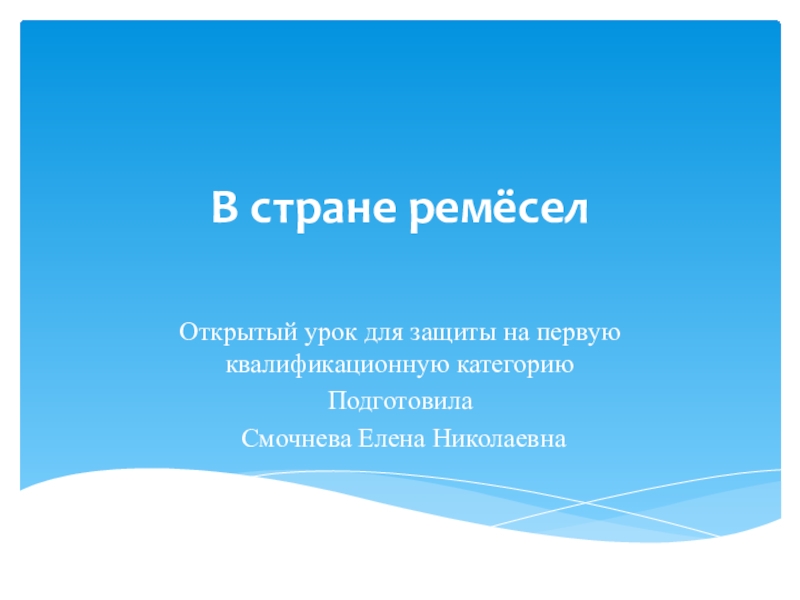 В стране ремёсел

Открытый урок для защиты на первую квалификационную категорию

Подготовила

Смочнева Елена Николаевна